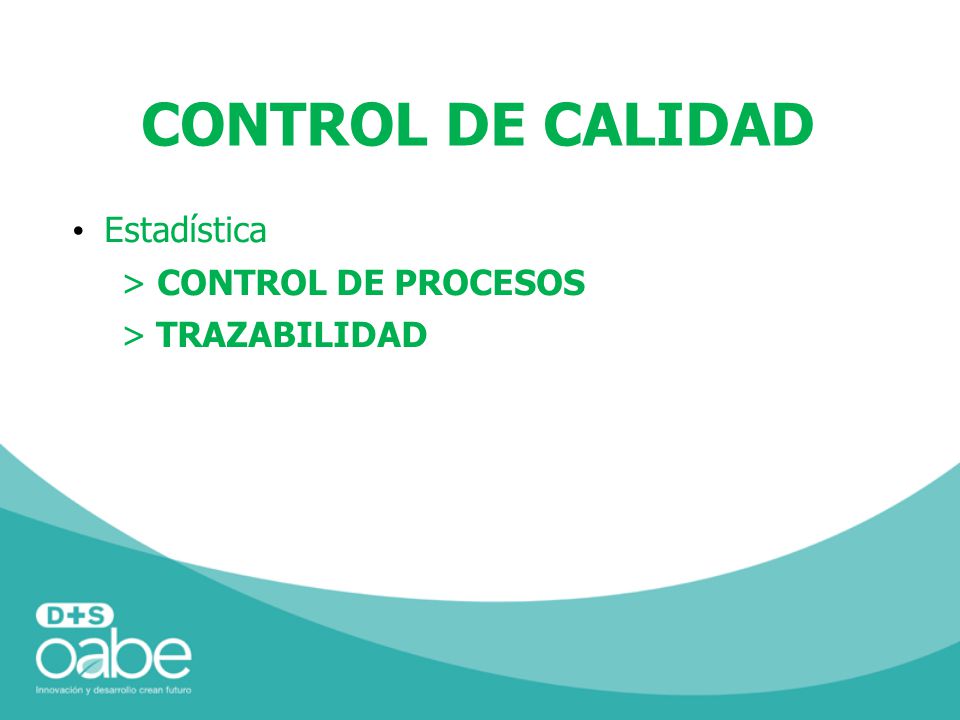 CONTROL DE CALIDAD

• Estadística
> CONTROL DE PROCESOS
> TRAZABILIDAD

D+S
oabe
Innovación y desarrollo crean futuro